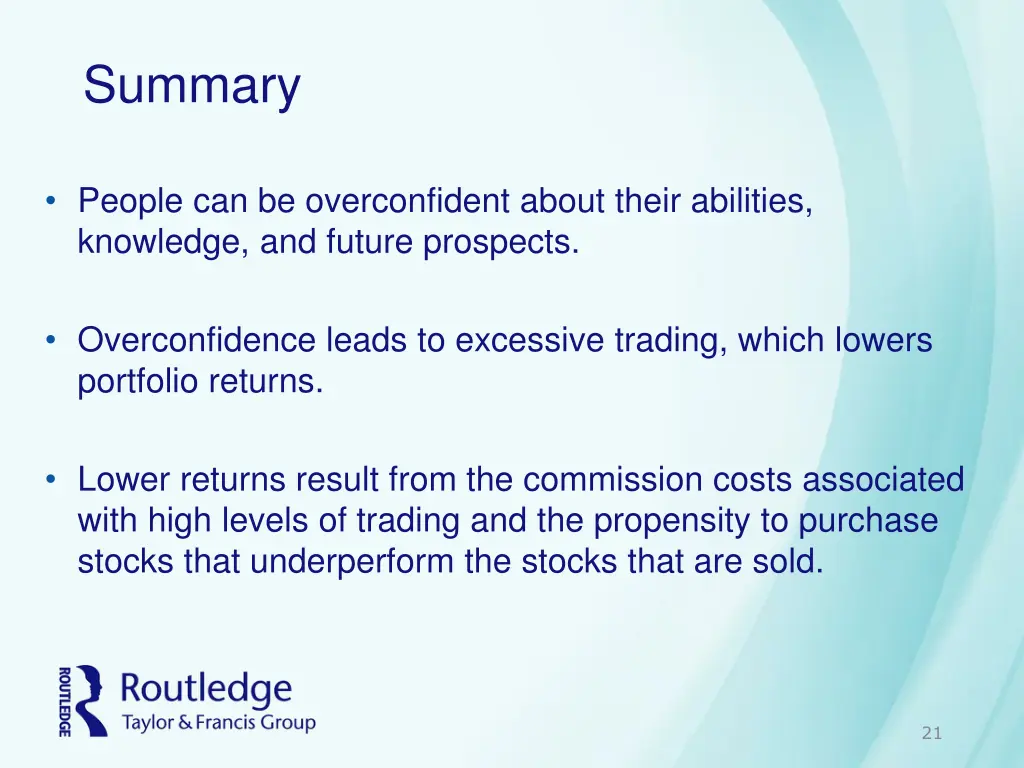 Summary

• People can be overconfident about their abilities, knowledge, and future prospects.

• Overconfidence leads to excessive trading, which lowers portfolio returns.

• Lower returns result from the commission costs associated with high levels of trading and the propensity to purchase stocks that underperform the stocks that are sold.

ROUTLEDGE
Routledge
Taylor & Francis Group

21